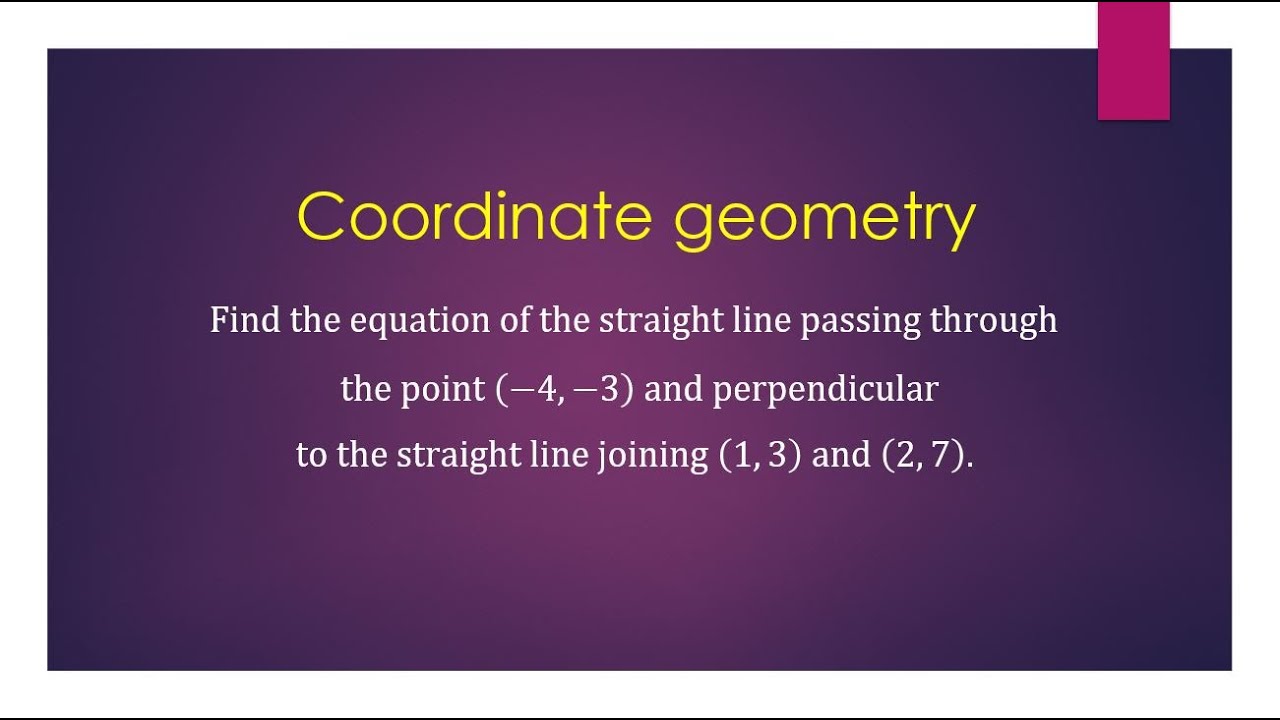 Coordinate geometry

Find the equation of the straight line passing through the point $(-4, -3)$ and perpendicular to the straight line joining $(1, 3)$ and $(2, 7)$.